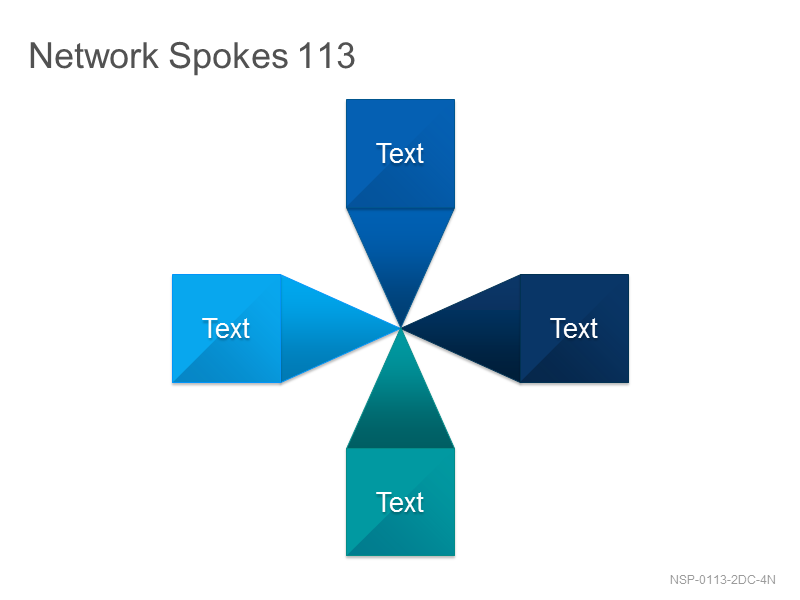 Network Spokes 113

Text

Text

Text

Text

NSP-0113-2DC-4N